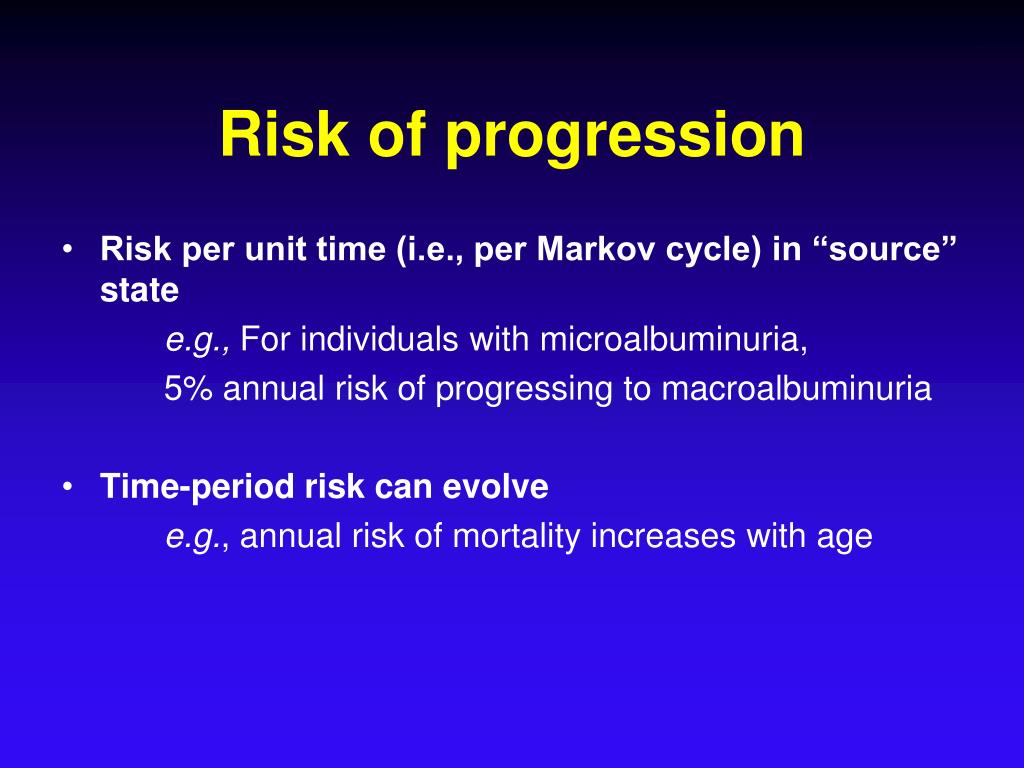 Risk of progression

• Risk per unit time (i.e., per Markov cycle) in “source” state

e.g., For individuals with microalbuminuria,

5% annual risk of progressing to macroalbuminuria

• Time-period risk can evolve

e.g., annual risk of mortality increases with age